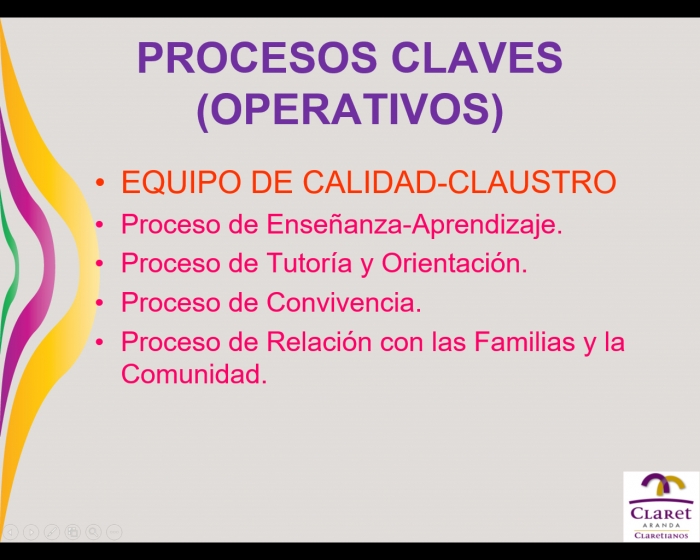 PROCESOS CLAVES (OPERATIVOS)

• EQUIPO DE CALIDAD-CLAUSTRO
• Proceso de Enseñanza-Aprendizaje.
• Proceso de Tutoría y Orientación.
• Proceso de Convivencia.
• Proceso de Relación con las Familias y la Comunidad.

CLARET
ARANDA
CLARETIANOS